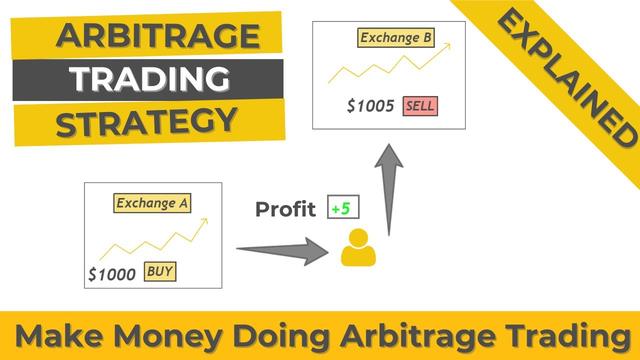 ARBITRAGE
TRADING
STRATEGY

EXPLAINED

Exchange B
$1005 SELL

Exchange A
$1000 BUY

Profit +5

Make Money Doing Arbitrage Trading